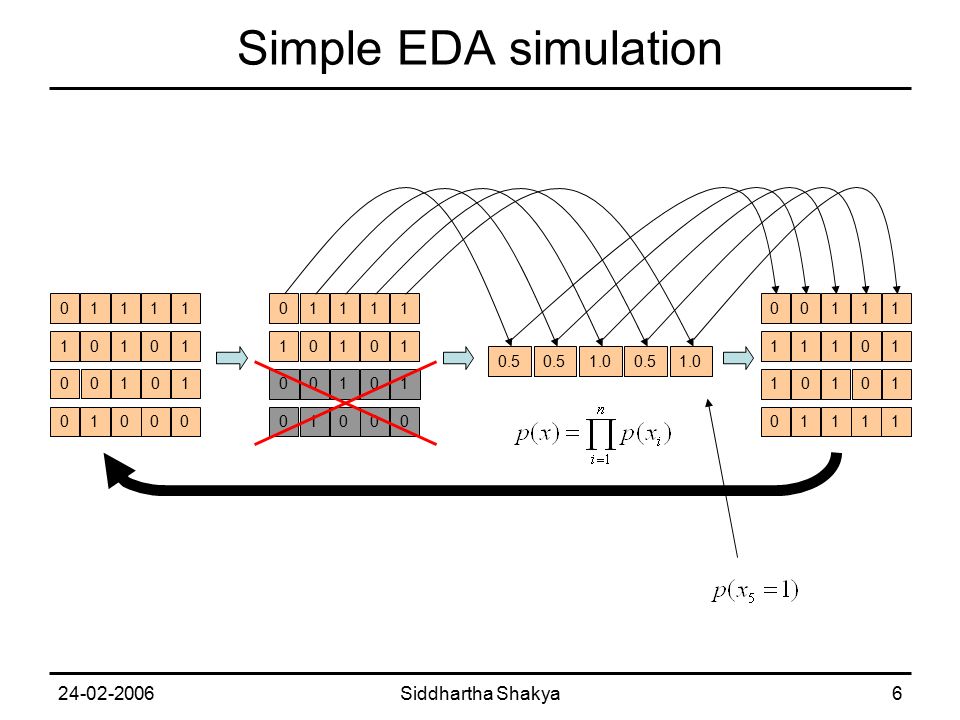 Simple EDA simulation

| 0 | 1 | 1 | 1 | 1 |
|---|---|---|---|---|
| 1 | 0 | 1 | 0 | 1 |
| 0 | 0 | 1 | 0 | 1 |
| 0 | 1 | 0 | 0 | 0 |

| 0 | 1 | 1 | 1 | 1 |
|---|---|---|---|---|
| 1 | 0 | 1 | 0 | 1 |
| 0 | 0 | 1 | 0 | 1 |
| 0 | 1 | 0 | 0 | 0 |

| 0.5 | 0.5 | 1.0 | 0.5 | 1.0 |
|---|---|---|---|---|

$p(x) = \prod_{i=1}^{n} p(x_i)$

| 0 | 0 | 1 | 1 | 1 |
|---|---|---|---|---|
| 1 | 1 | 1 | 0 | 1 |
| 1 | 0 | 1 | 0 | 1 |
| 0 | 1 | 1 | 1 | 1 |

$p(x_5 = 1)$

24-02-2006 Siddhartha Shakya 6